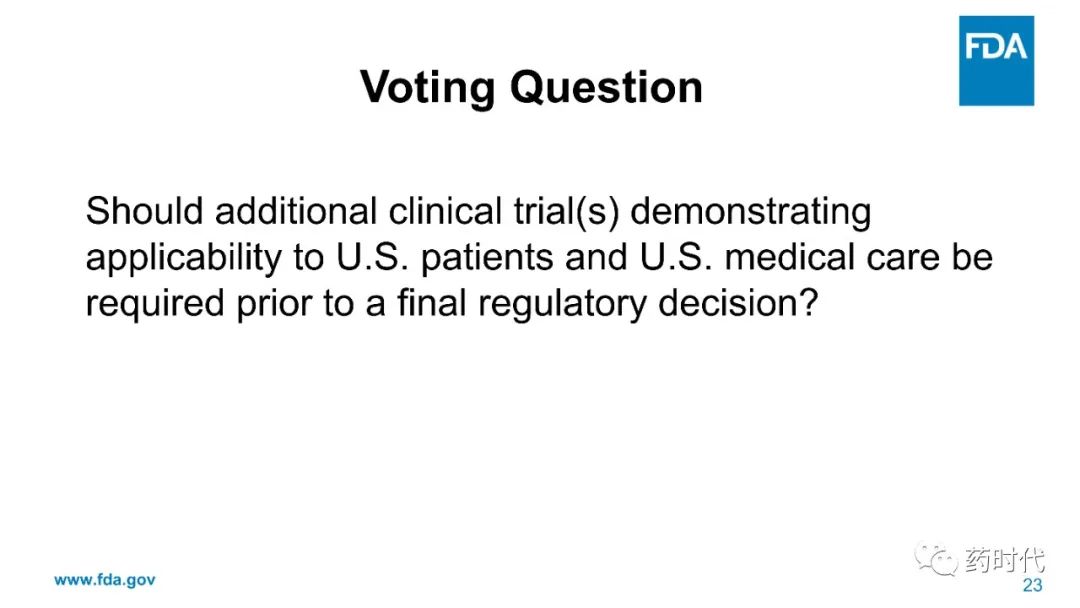 FDA

Voting Question

Should additional clinical trial(s) demonstrating applicability to U.S. patients and U.S. medical care be required prior to a final regulatory decision?

www.fda.gov

药时代

23